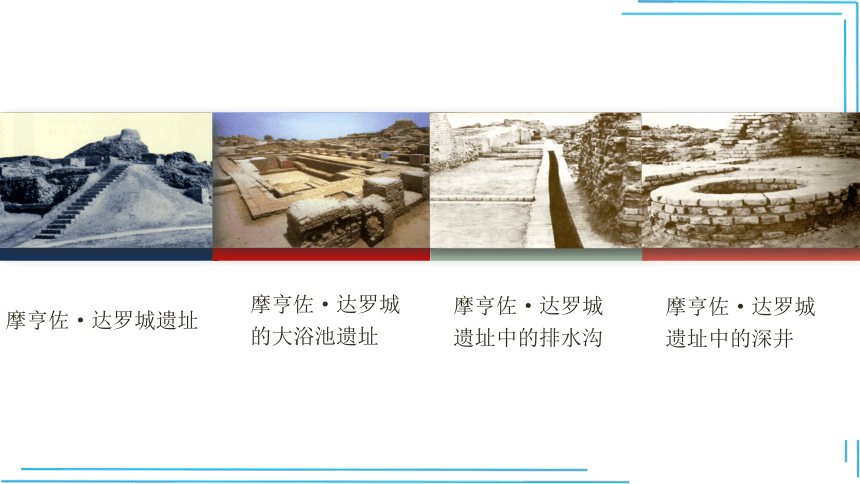 摩亨佐·达罗城遗址

摩亨佐·达罗城的大浴池遗址

摩亨佐·达罗城遗址中的排水沟

摩亨佐·达罗城遗址中的深井